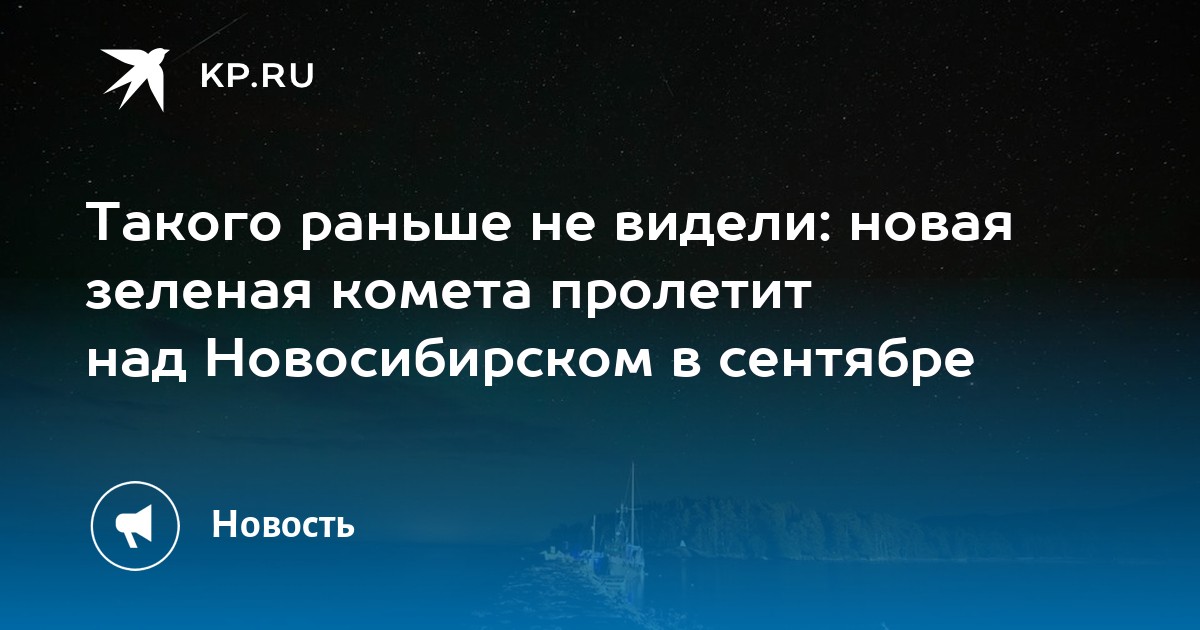 KP.RU

Такого раньше не видели: новая зеленая комета пролетит над Новосибирском в сентябре

Новость